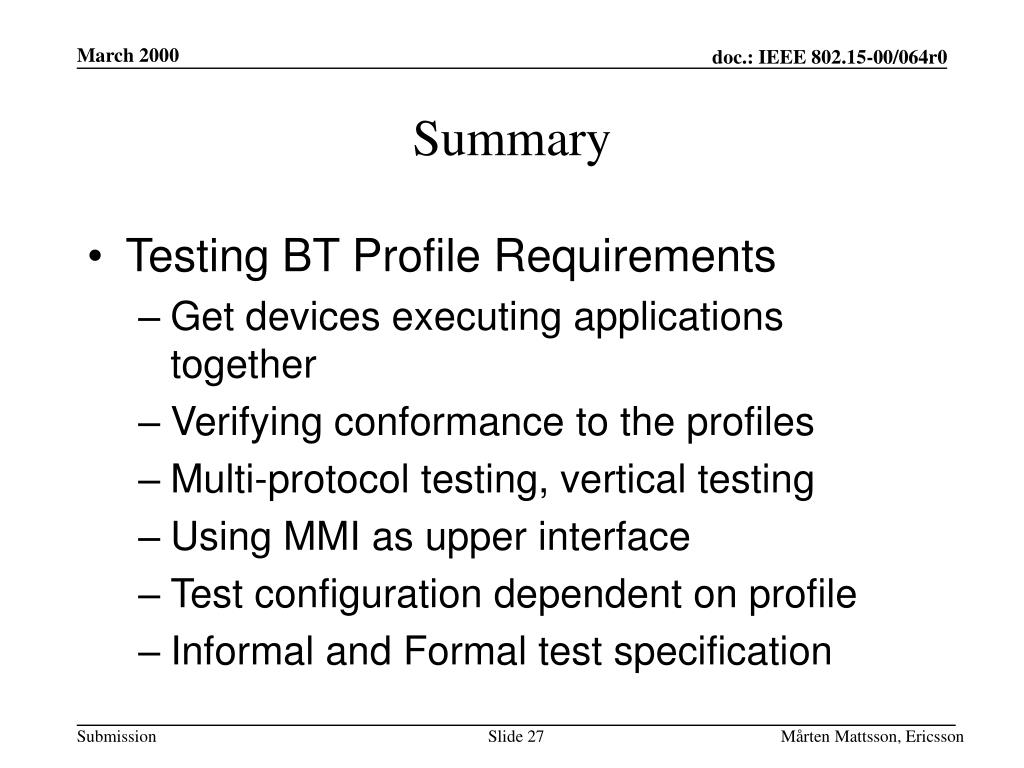 March 2000

doc.: IEEE 802.15-00/064r0

Summary

• Testing BT Profile Requirements
– Get devices executing applications together
– Verifying conformance to the profiles
– Multi-protocol testing, vertical testing
– Using MMI as upper interface
– Test configuration dependent on profile
– Informal and Formal test specification

Submission

Slide 27

Mårten Mattsson, Ericsson